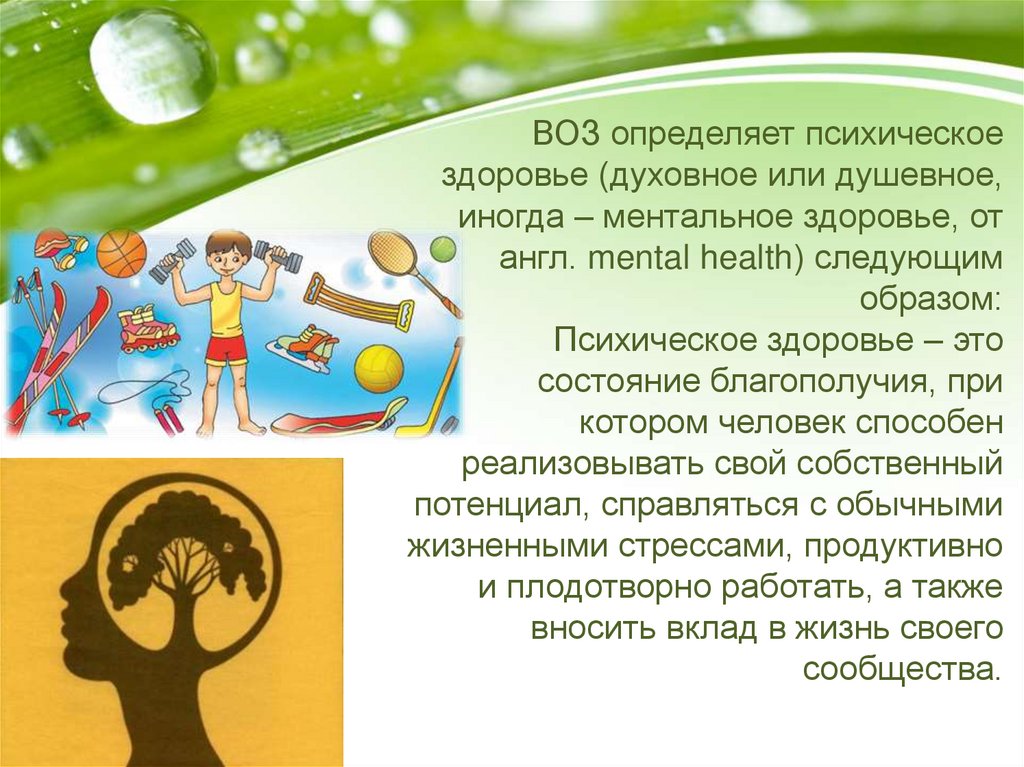 ВОЗ определяет психическое здоровье (духовное или душевное, иногда – ментальное здоровье, от англ. mental health) следующим образом:
Психическое здоровье – это состояние благополучия, при котором человек способен реализовывать свой собственный потенциал, справляться с обычными жизненными стрессами, продуктивно и плодотворно работать, а также вносить вклад в жизнь своего сообщества.